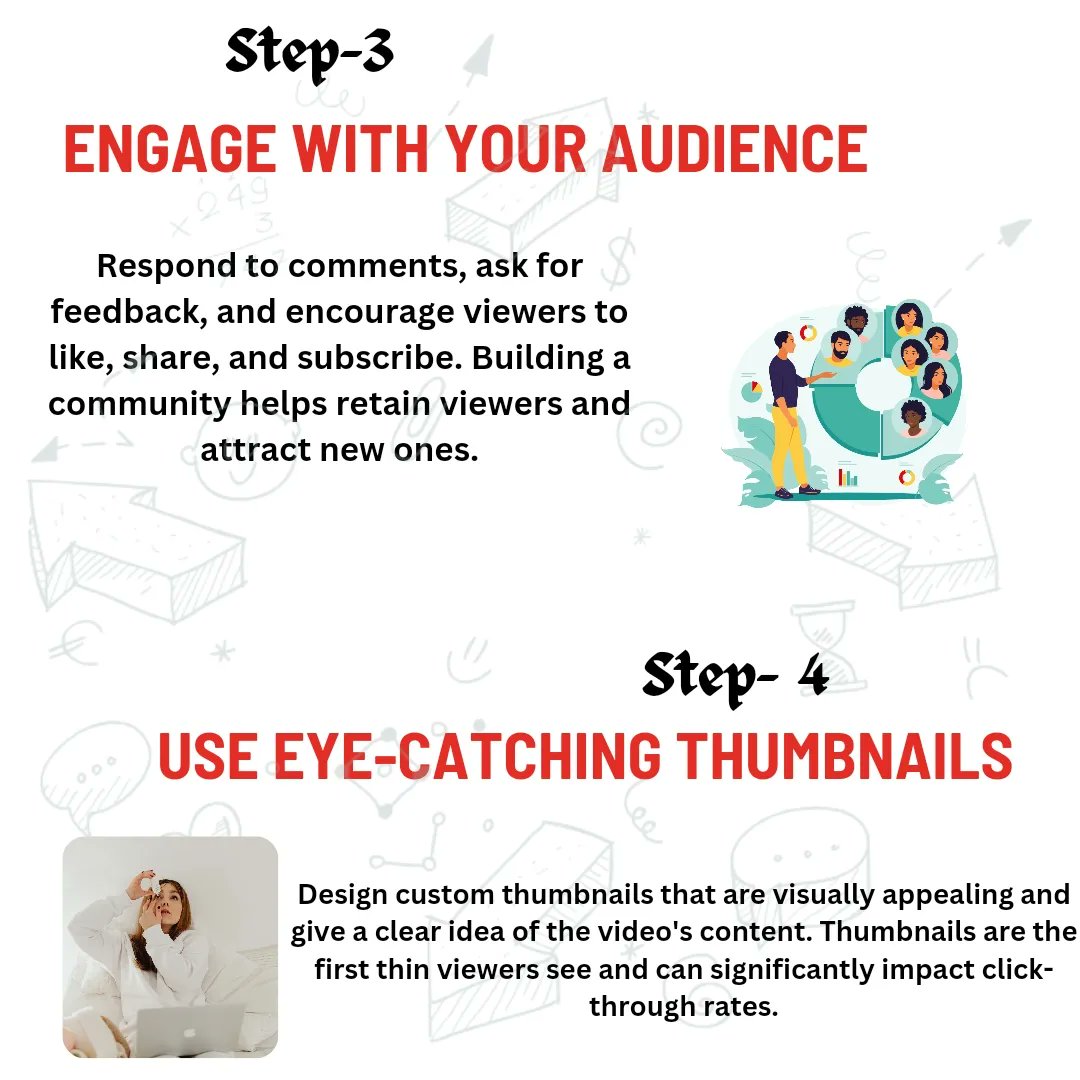 Step-3

ENGAGE WITH YOUR AUDIENCE

Respond to comments, ask for feedback, and encourage viewers to like, share, and subscribe. Building a community helps retain viewers and attract new ones.

Step- 4

USE EYE-CATCHING THUMBNAILS

Design custom thumbnails that are visually appealing and give a clear idea of the video's content. Thumbnails are the first thin viewers see and can significantly impact click-through rates.